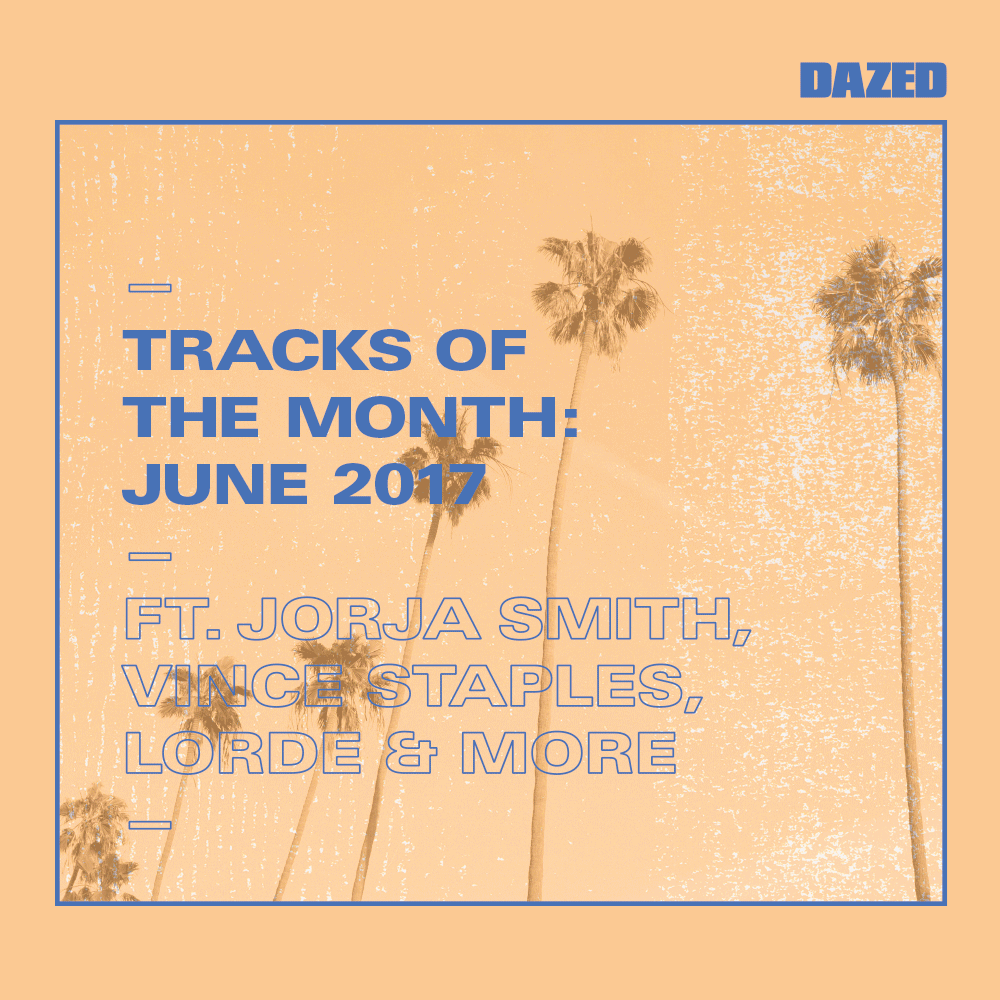 DAZED

—
TRACKS OF THE MONTH: JUNE 2017
—
FT. JORJA SMITH, VINCE STAPLES, LORDE & MORE
—